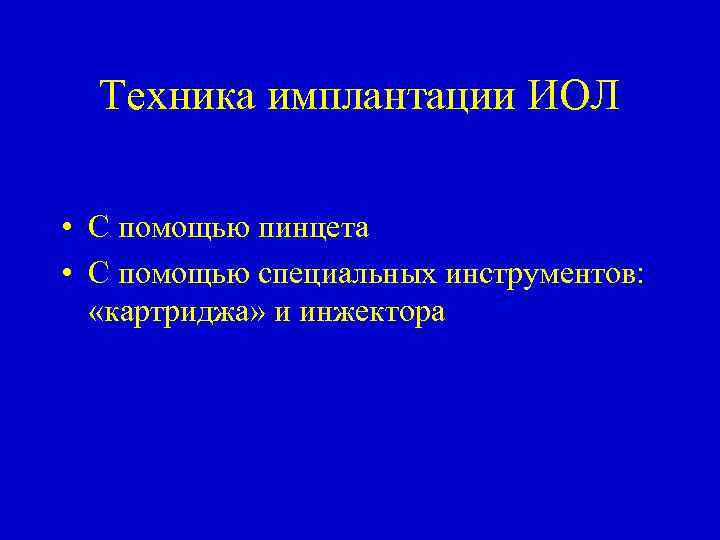 Техника имплантации ИОЛ

• С помощью пинцета
• С помощью специальных инструментов: «картриджа» и инжектора